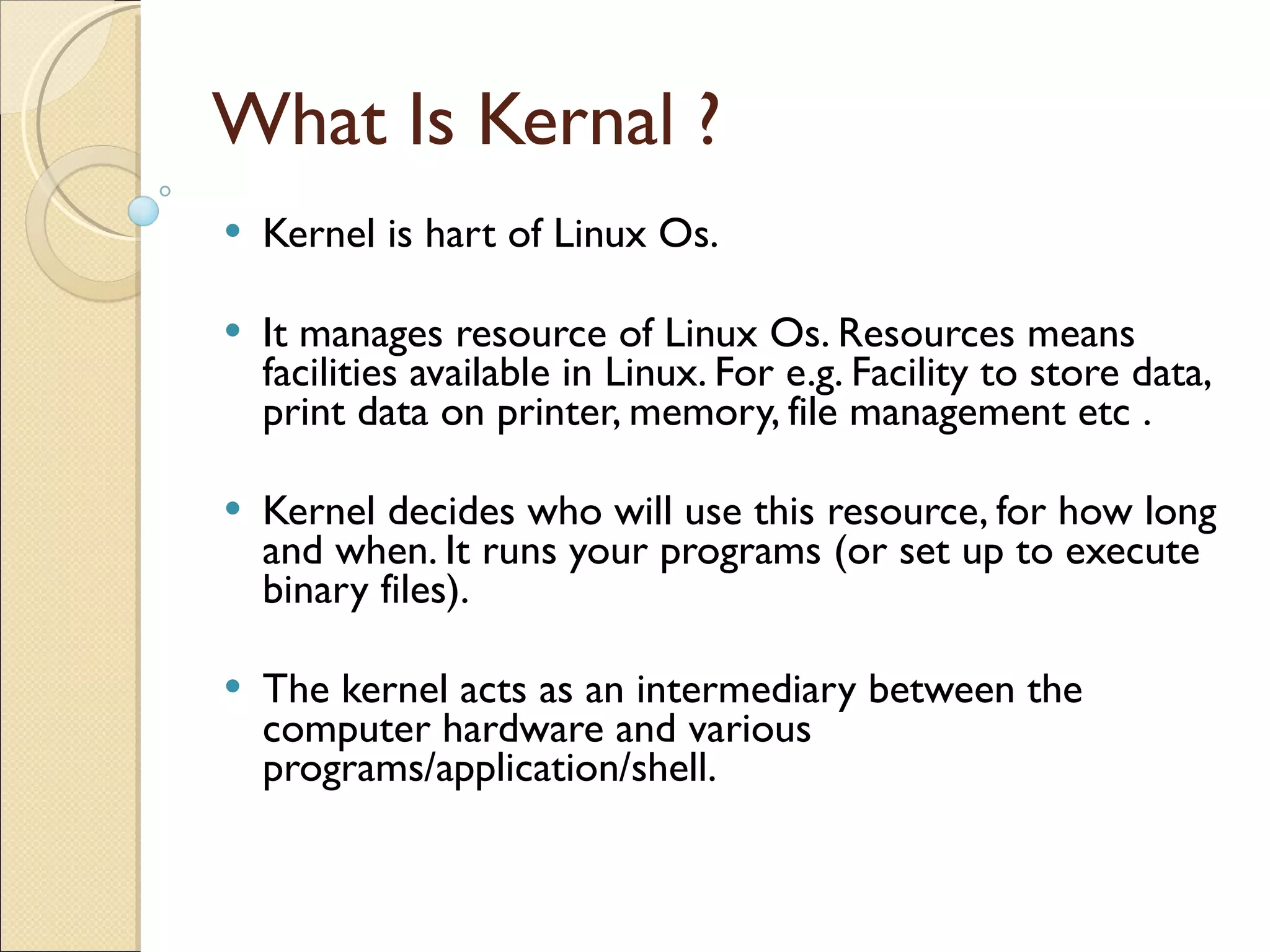 What Is Kernal ?

• Kernel is hart of Linux Os.

• It manages resource of Linux Os. Resources means facilities available in Linux. For e.g. Facility to store data, print data on printer, memory, file management etc .

• Kernel decides who will use this resource, for how long and when. It runs your programs (or set up to execute binary files).

• The kernel acts as an intermediary between the computer hardware and various programs/application/shell.